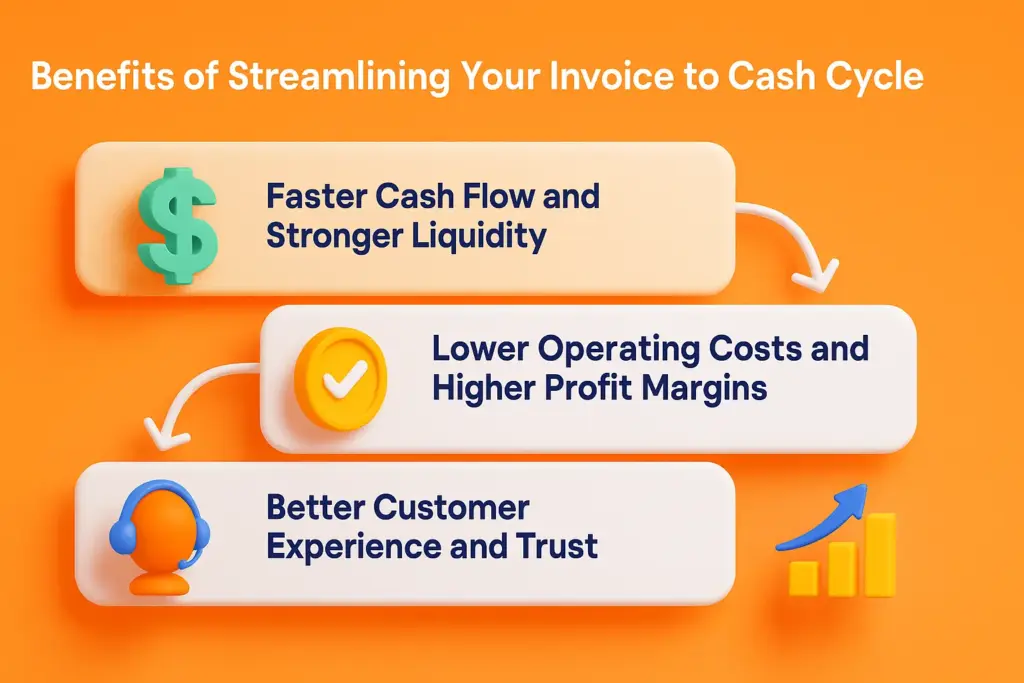 Benefits of Streamlining Your Invoice to Cash Cycle

Faster Cash Flow and Stronger Liquidity

Lower Operating Costs and Higher Profit Margins

Better Customer Experience and Trust